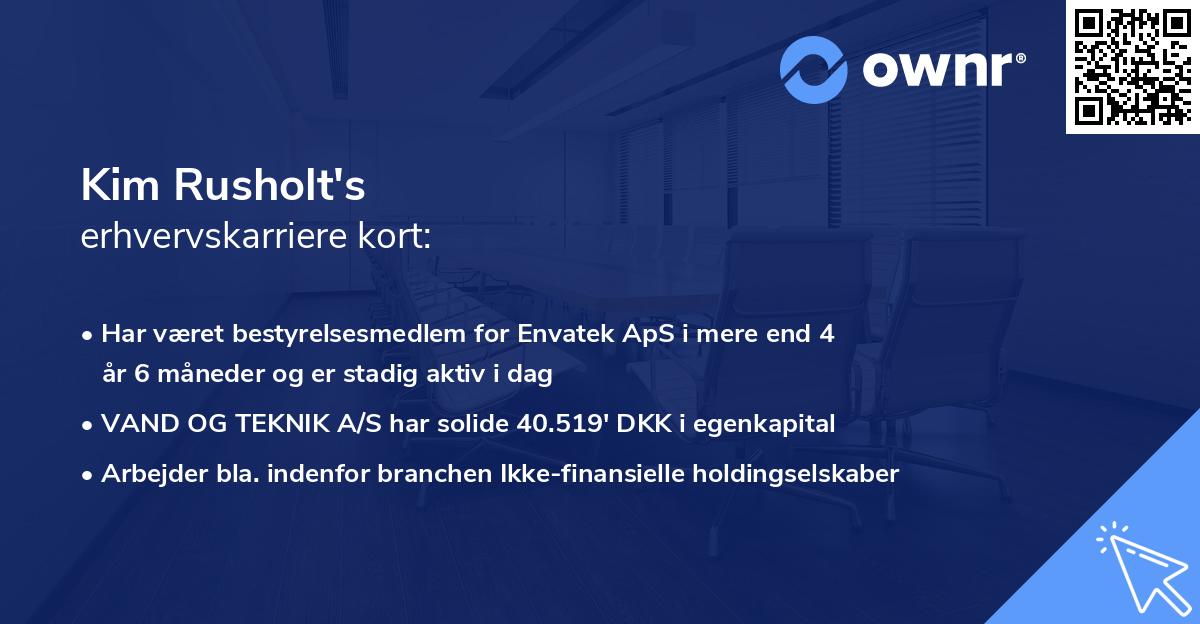 ownr®

Kim Rusholt's
erhvervskarriere kort:

• Har været bestyrelsesmedlem for Envatek ApS i mere end 4 år 6 måneder og er stadig aktiv i dag
• VAND OG TEKNIK A/S har solide 40.519' DKK i egenkapital
• Arbejder bla. indenfor branchen Ikke-finansielle holdingselskaber